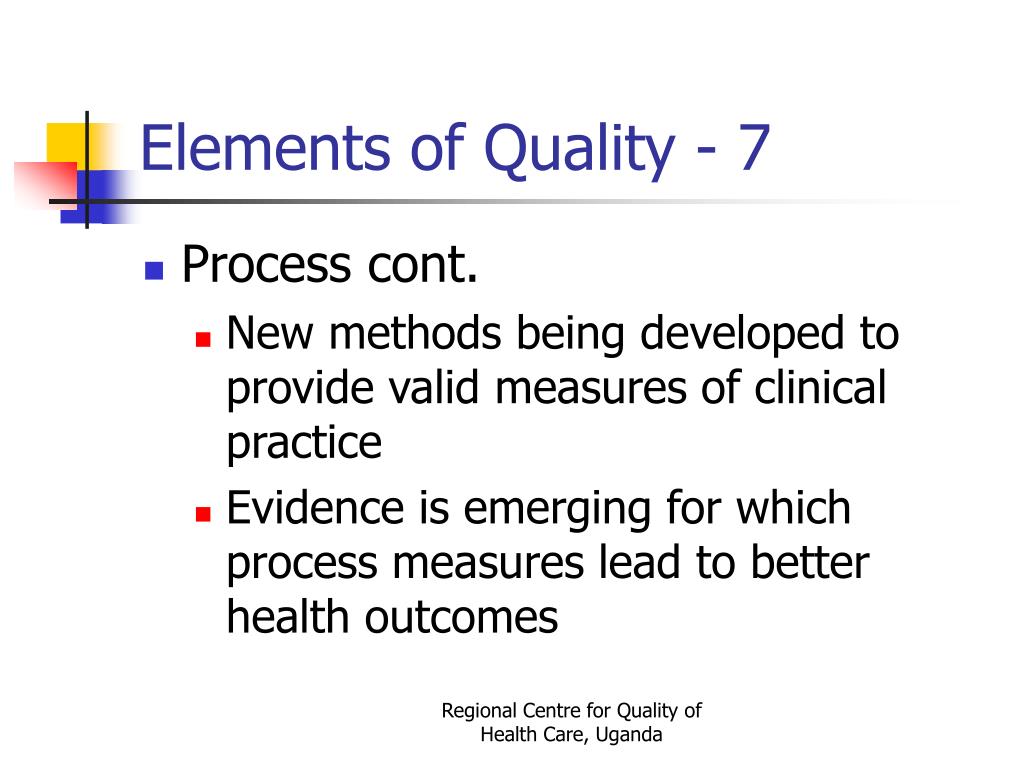 Elements of Quality - 7

Process cont.

New methods being developed to provide valid measures of clinical practice

Evidence is emerging for which process measures lead to better health outcomes

Regional Centre for Quality of Health Care, Uganda